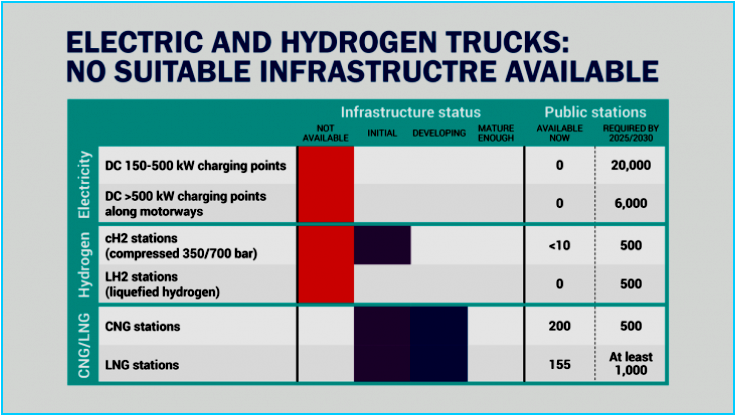 ELECTRIC AND HYDROGEN TRUCKS: NO SUITABLE INFRASTRUCTRE AVAILABLE

| | | Infrastructure status | | | | Public stations | |
|---|---|---|---|---|---|---|---|
| | | NOT AVAILABLE | INITIAL | DEVELOPING | MATURE ENOUGH | AVAILABLE NOW | REQUIRED BY 2025/2030 |
| Electricity | DC 150-500 kW charging points | | | | | 0 | 20,000 |
| Electricity | DC >500 kW charging points along motorways | | | | | 0 | 6,000 |
| Hydrogen | cH2 stations (compressed 350/700 bar) | | | | | <10 | 500 |
| Hydrogen | LH2 stations (liquefied hydrogen) | | | | | 0 | 500 |
| CNG/LNG | CNG stations | | | | | 200 | 500 |
| CNG/LNG | LNG stations | | | | | 155 | At least 1,000 |